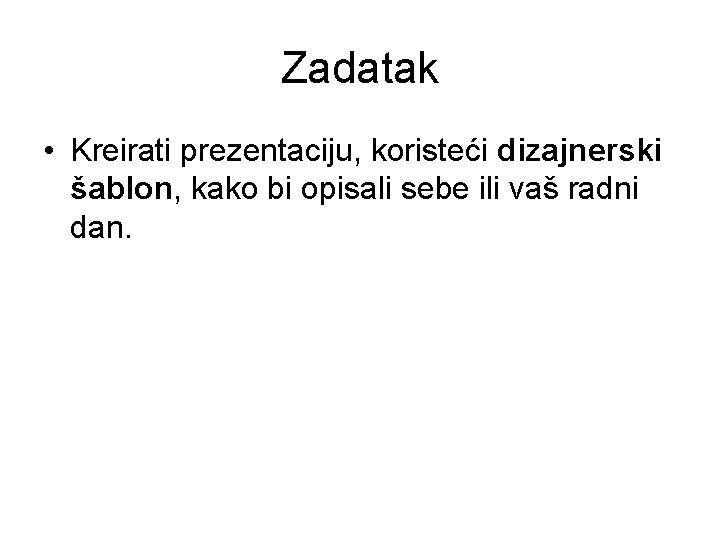 Zadatak

• Kreirati prezentaciju, koristeći dizajnerski šablon, kako bi opisali sebe ili vaš radni dan.